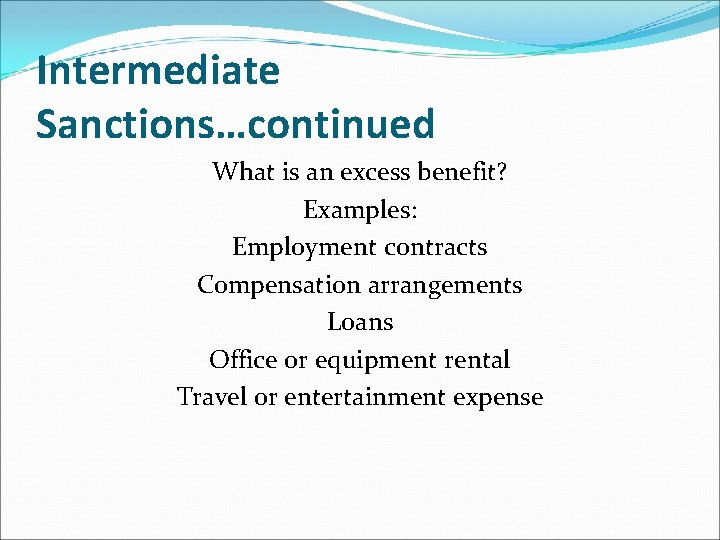 Intermediate Sanctions…continued

What is an excess benefit?
Examples:
Employment contracts
Compensation arrangements
Loans
Office or equipment rental
Travel or entertainment expense